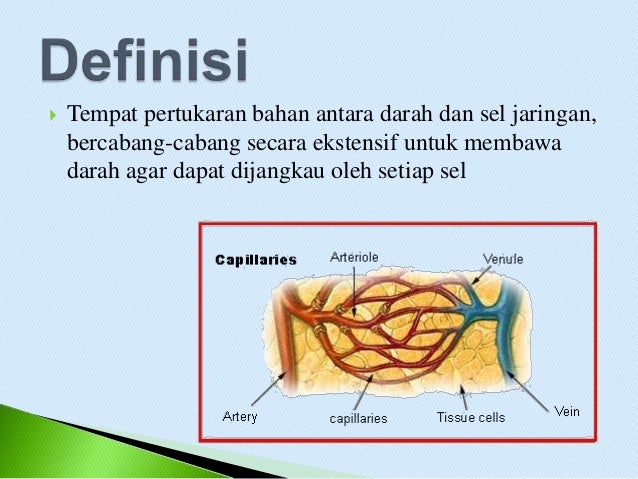 Definisi

Tempat pertukaran bahan antara darah dan sel jaringan, bercabang-cabang secara ekstensif untuk membawa darah agar dapat dijangkau oleh setiap sel

Capillaries
Arteriole
Venule
Artery
capillaries
Tissue cells
Vein